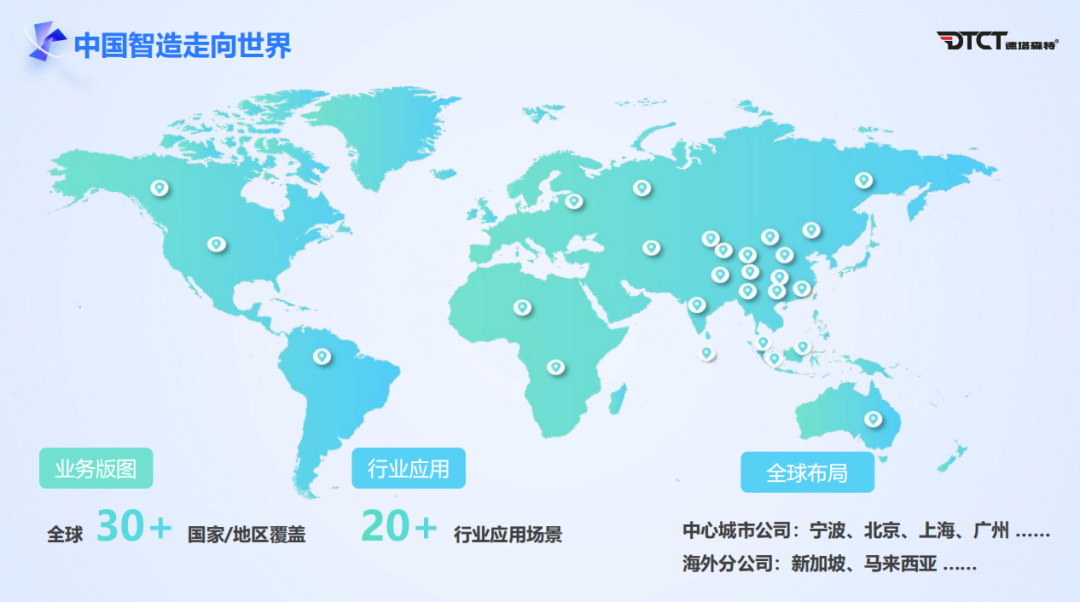 中国智造走向世界

DTCT 德塔森特

业务版图

全球 30+ 国家/地区覆盖

行业应用

20+ 行业应用场景

全球布局

中心城市公司：宁波、北京、上海、广州 ……

海外分公司：新加坡、马来西亚 ……